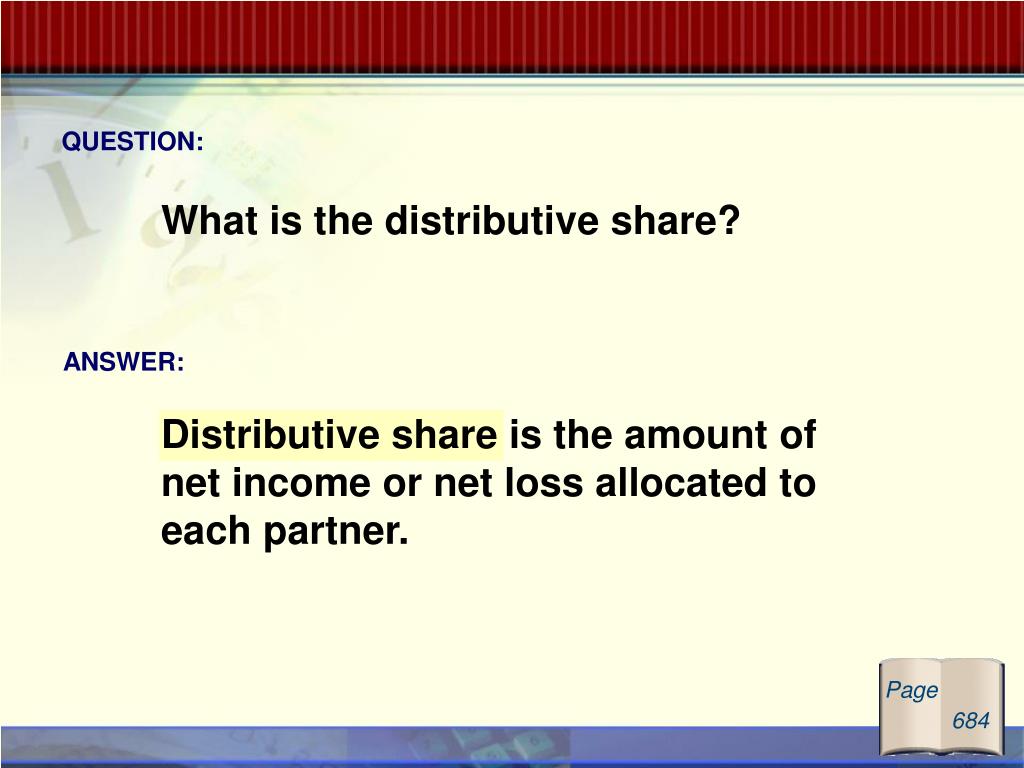 QUESTION:

What is the distributive share?

ANSWER:

Distributive share is the amount of net income or net loss allocated to each partner.

Page 684